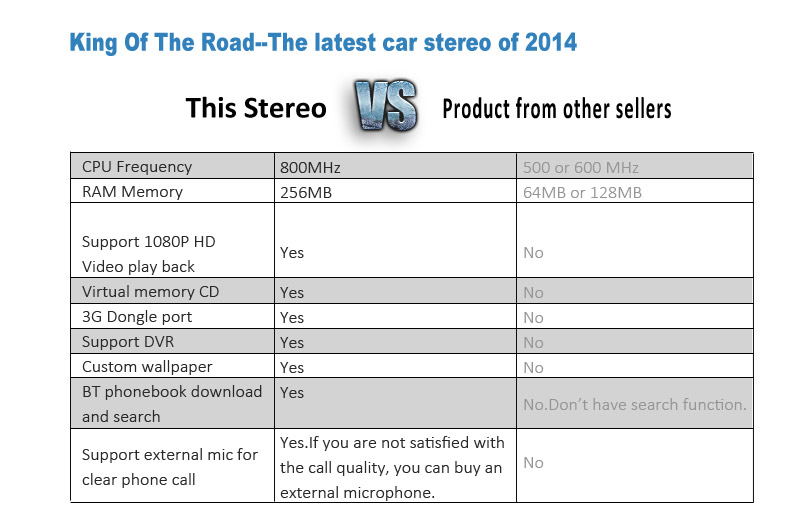 King Of The Road--The latest car stereo of 2014

This Stereo VS Product from other sellers

| | | |
|---|---|---|
| CPU Frequency | 800MHz | 500 or 600 MHz |
| RAM Memory | 256MB | 64MB or 128MB |
| Support 1080P HD Video play back | Yes | No |
| Virtual memory CD | Yes | No |
| 3G Dongle port | Yes | No |
| Support DVR | Yes | No |
| Custom wallpaper | Yes | No |
| BT phonebook download and search | Yes | No.Don't have search function. |
| Support external mic for clear phone call | Yes.If you are not satisfied with the call quality, you can buy an external microphone. | No |